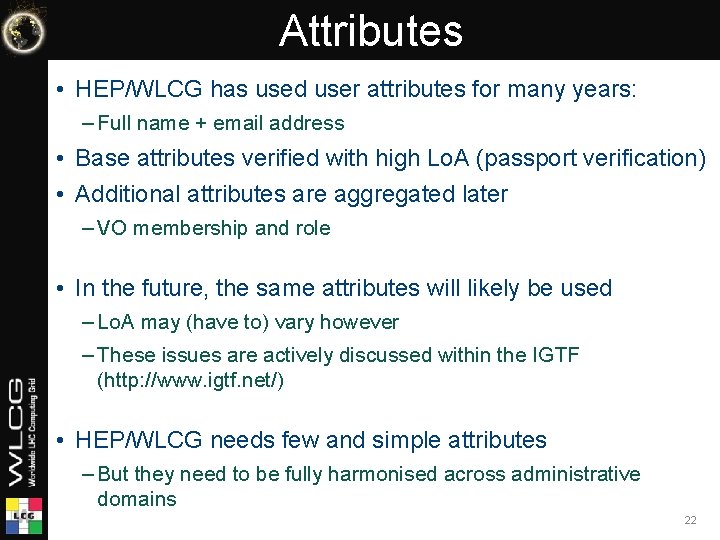 Attributes

• HEP/WLCG has used user attributes for many years:
– Full name + email address
• Base attributes verified with high LoA (passport verification)
• Additional attributes are aggregated later
– VO membership and role

• In the future, the same attributes will likely be used
– LoA may (have to) vary however
– These issues are actively discussed within the IGTF (http://www.igtf.net/)

• HEP/WLCG needs few and simple attributes
– But they need to be fully harmonised across administrative domains

WLCG
Worldwide LHC Computing Grid

LCG

22